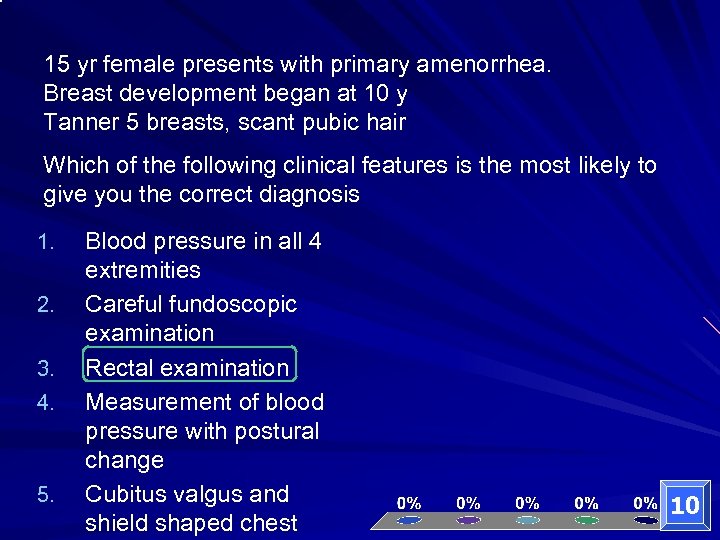 15 yr female presents with primary amenorrhea.
Breast development began at 10 y
Tanner 5 breasts, scant pubic hair

Which of the following clinical features is the most likely to give you the correct diagnosis

1. Blood pressure in all 4 extremities
2. Careful fundoscopic examination
3. Rectal examination
4. Measurement of blood pressure with postural change
5. Cubitus valgus and shield shaped chest

0%
0%
0%
0%
0%
10